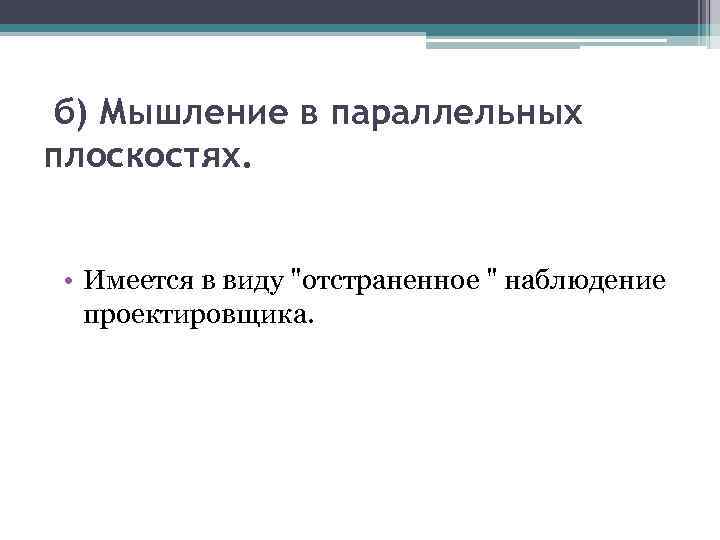 б) Мышление в параллельных плоскостях.

• Имеется в виду "отстраненное " наблюдение проектировщика.